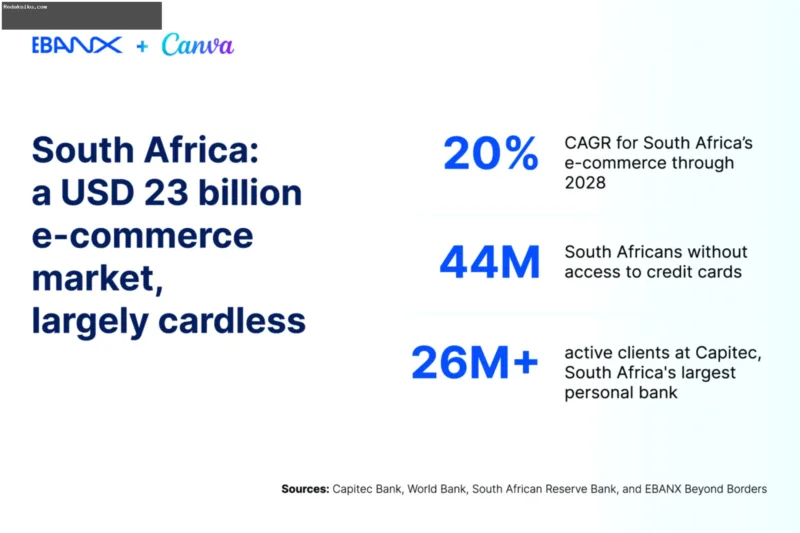 Redaksiku.com

EBANX + Canva

South Africa: a USD 23 billion e-commerce market, largely cardless

20% CAGR for South Africa's e-commerce through 2028

44M South Africans without access to credit cards

26M+ active clients at Capitec, South Africa's largest personal bank

Sources: Capitec Bank, World Bank, South African Reserve Bank, and EBANX Beyond Borders